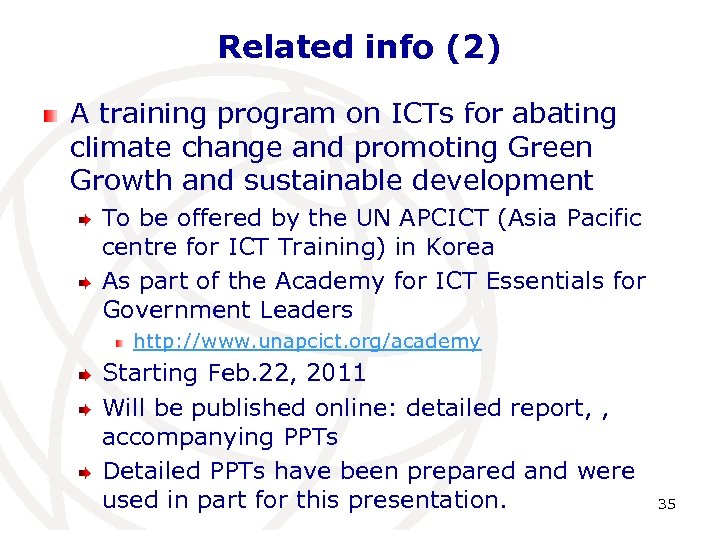 Related info (2)

A training program on ICTs for abating climate change and promoting Green Growth and sustainable development

To be offered by the UN APCICT (Asia Pacific centre for ICT Training) in Korea

As part of the Academy for ICT Essentials for Government Leaders

http://www.unapcict.org/academy

Starting Feb.22, 2011

Will be published online: detailed report, , accompanying PPTs

Detailed PPTs have been prepared and were used in part for this presentation.

35